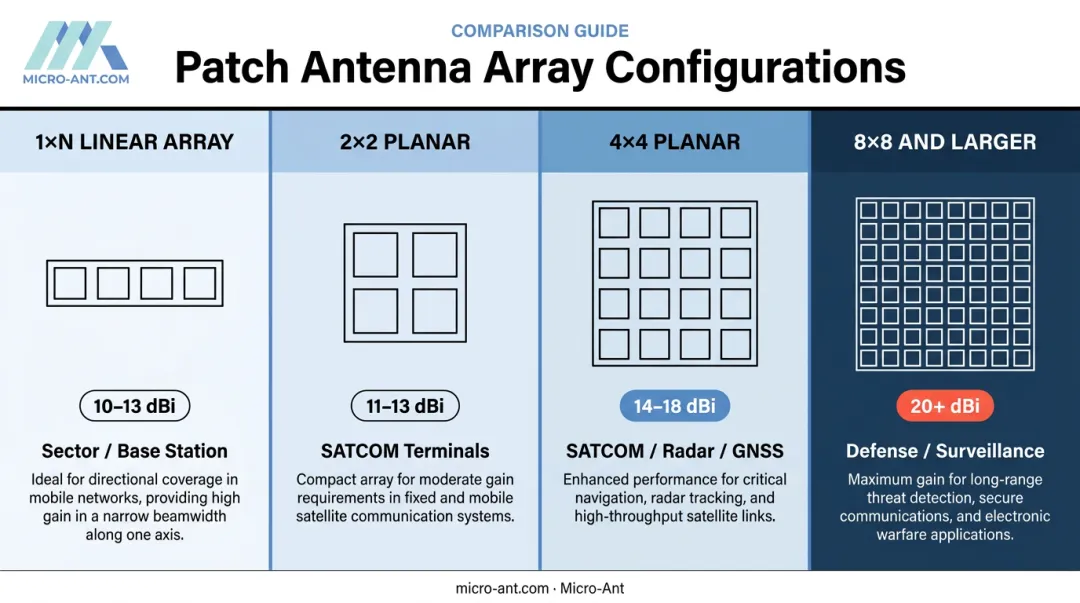 MICRO-ANT.COM

COMPARISON GUIDE

Patch Antenna Array Configurations

1×N LINEAR ARRAY

10–13 dBi

Sector / Base Station

Ideal for directional coverage in mobile networks, providing high gain in a narrow beamwidth along one axis.

2×2 PLANAR

11–13 dBi

SATCOM Terminals

Compact array for moderate gain requirements in fixed and mobile satellite communication systems.

4×4 PLANAR

14–18 dBi

SATCOM / Radar / GNSS

Enhanced performance for critical navigation, radar tracking, and high-throughput satellite links.

8×8 AND LARGER

20+ dBi

Defense / Surveillance

Maximum gain for long-range threat detection, secure communications, and electronic warfare applications.

micro-ant.com · Micro-Ant